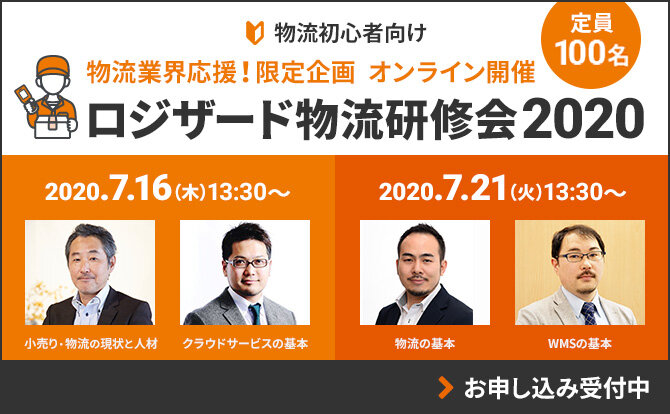 物流初心者向け

定員
100名

物流業界応援！限定企画　オンライン開催

ロジザード物流研修会2020

2020.7.16（木）13:30～

小売り・物流の現状と人材

クラウドサービスの基本

2020.7.21（火）13:30～

物流の基本

WMSの基本

お申し込み受付中